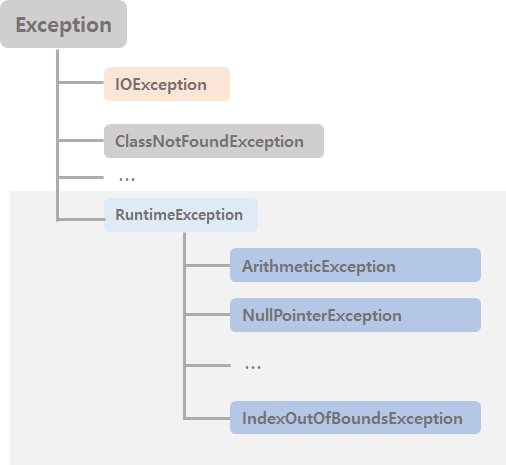 Exception

IOException

ClassNotFoundException

...

RuntimeException

ArithmeticException

NullPointerException

...

IndexOutOfBoundsException